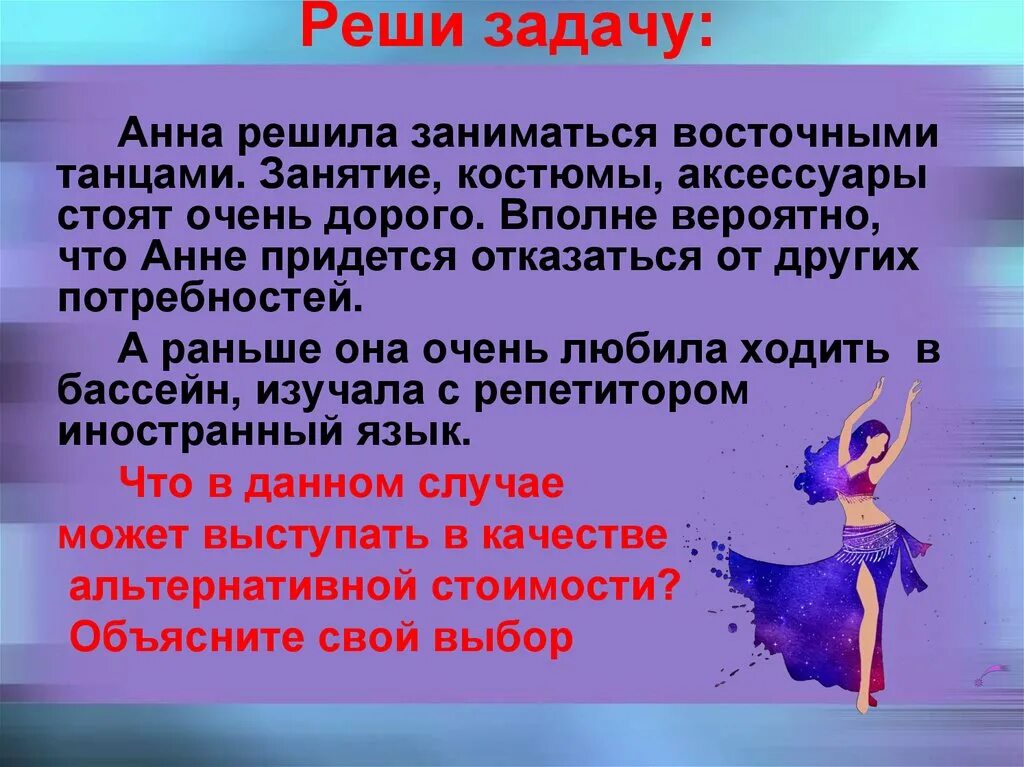 Реши задачу:

Анна решила заниматься восточными танцами. Занятие, костюмы, аксессуары стоят очень дорого. Вполне вероятно, что Анне придется отказаться от других потребностей.

А раньше она очень любила ходить в бассейн, изучала с репетитором иностранный язык.

Что в данном случае может выступать в качестве альтернативной стоимости? Объясните свой выбор